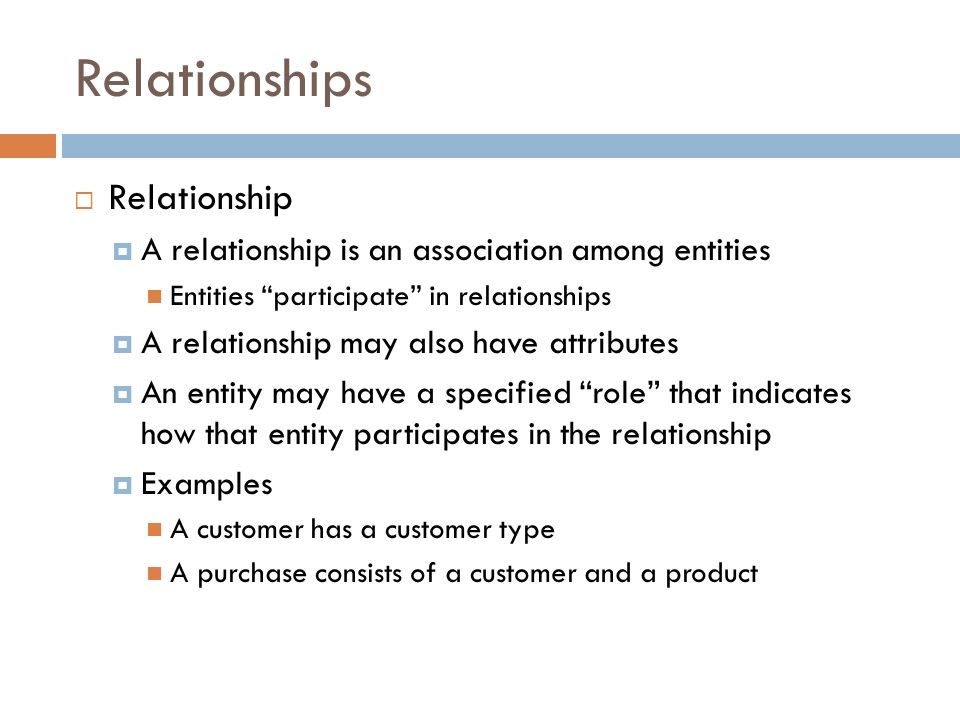 Relationships

Relationship

A relationship is an association among entities

Entities “participate” in relationships

A relationship may also have attributes

An entity may have a specified “role” that indicates how that entity participates in the relationship

Examples

A customer has a customer type

A purchase consists of a customer and a product